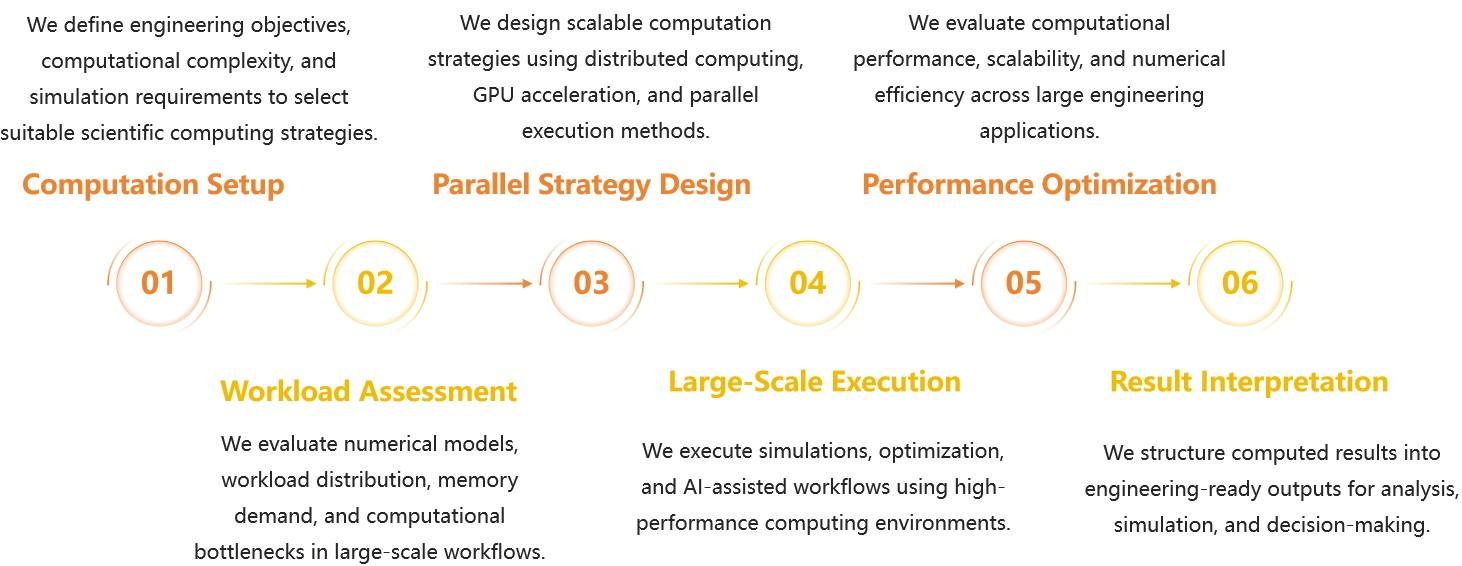 We define engineering objectives, computational complexity, and simulation requirements to select suitable scientific computing strategies.

Computation Setup

We design scalable computation strategies using distributed computing, GPU acceleration, and parallel execution methods.

Parallel Strategy Design

We evaluate computational performance, scalability, and numerical efficiency across large engineering applications.

Performance Optimization

01

02

03

04

05

06

Workload Assessment

We evaluate numerical models, workload distribution, memory demand, and computational bottlenecks in large-scale workflows.

Large-Scale Execution

We execute simulations, optimization, and AI-assisted workflows using high-performance computing environments.

Result Interpretation

We structure computed results into engineering-ready outputs for analysis, simulation, and decision-making.